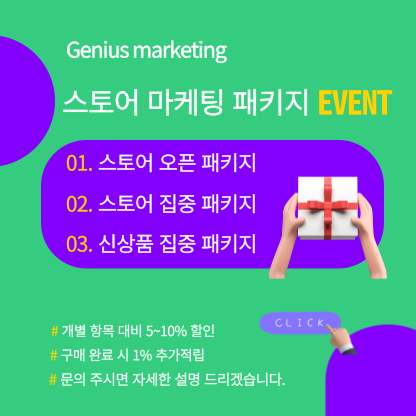 Genius marketing

스토어 마케팅 패키지 EVENT

01. 스토어 오픈 패키지

02. 스토어 집중 패키지

03. 신상품 집중 패키지

CLICK

# 개별 항목 대비 5~10% 할인

# 구매 완료 시 1% 추가적립

# 문의 주시면 자세한 설명 드리겠습니다.